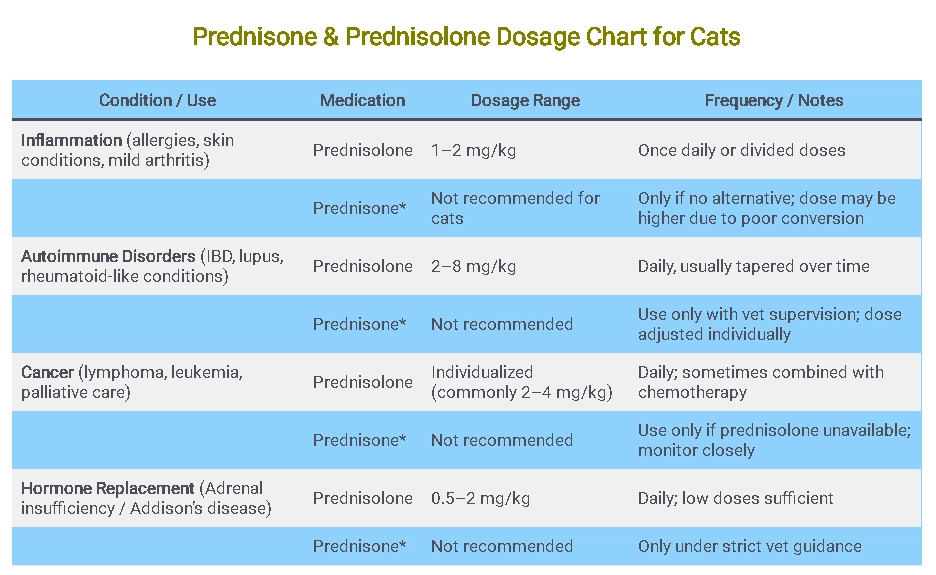 Prednisone & Prednisolone Dosage Chart for Cats

| Condition / Use | Medication | Dosage Range | Frequency / Notes |
|---|---|---|---|
| Inflammation (allergies, skin conditions, mild arthritis) | Prednisolone | 1–2 mg/kg | Once daily or divided doses |
| | Prednisone* | Not recommended for cats | Only if no alternative; dose may be higher due to poor conversion |
| Autoimmune Disorders (IBD, lupus, rheumatoid-like conditions) | Prednisolone | 2–8 mg/kg | Daily, usually tapered over time |
| | Prednisone* | Not recommended | Use only with vet supervision; dose adjusted individually |
| Cancer (lymphoma, leukemia, palliative care) | Prednisolone | Individualized (commonly 2–4 mg/kg) | Daily; sometimes combined with chemotherapy |
| | Prednisone* | Not recommended | Use only if prednisolone unavailable; monitor closely |
| Hormone Replacement (Adrenal insufficiency / Addison's disease) | Prednisolone | 0.5–2 mg/kg | Daily; low doses sufficient |
| | Prednisone* | Not recommended | Only under strict vet guidance |